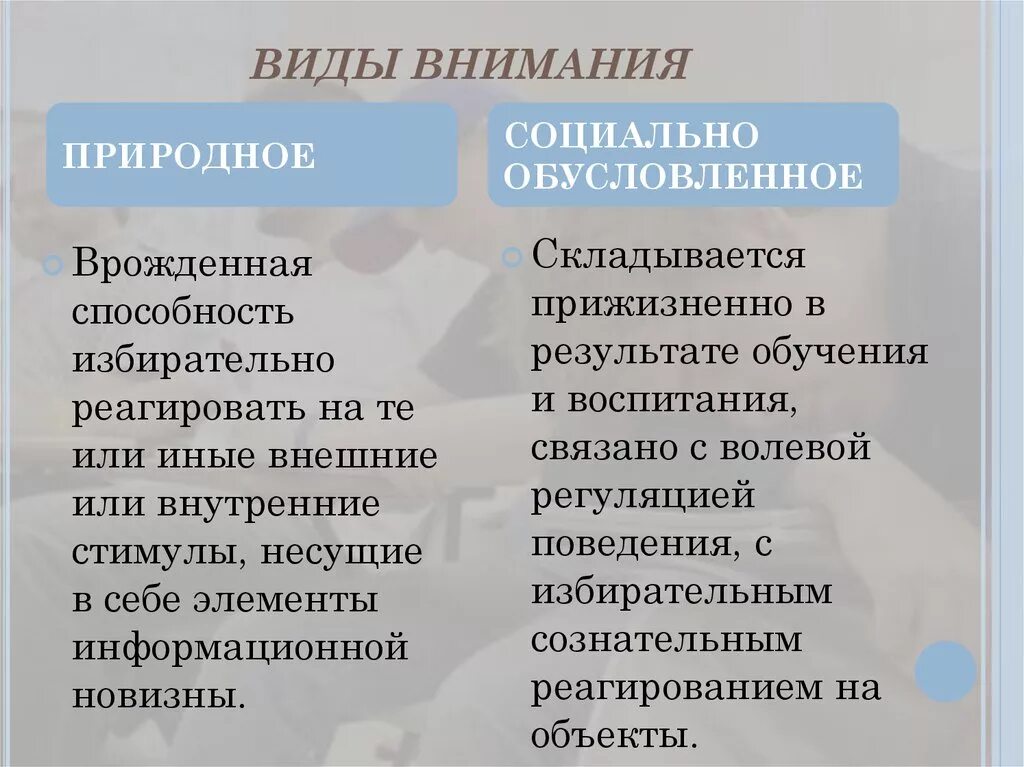 ВИДЫ ВНИМАНИЯ

ПРИРОДНОЕ

Врожденная способность избирательно реагировать на те или иные внешние или внутренние стимулы, несущие в себе элементы информационной новизны.

СОЦИАЛЬНО ОБУСЛОВЛЕННОЕ

Складывается прижизненно в результате обучения и воспитания, связано с волевой регуляцией поведения, с избирательным сознательным реагированием на объекты.